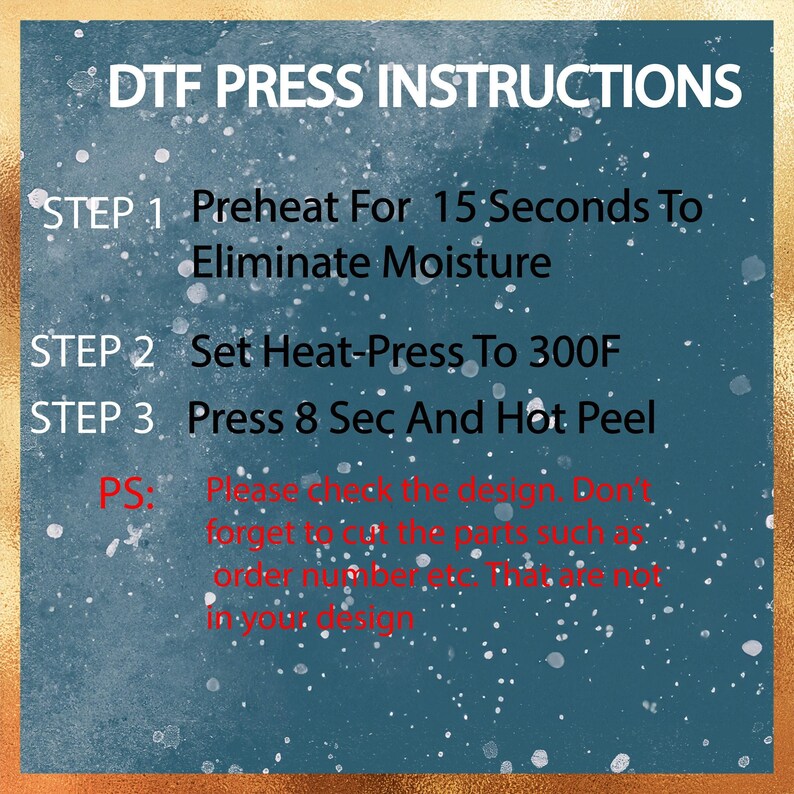 DTF PRESS INSTRUCTIONS

STEP 1 Preheat For 15 Seconds To Eliminate Moisture

STEP 2 Set Heat-Press To 300F

STEP 3 Press 8 Sec And Hot Peel

PS: Please check the design. Don't forget to cut the parts such as order number etc. That are not in your design